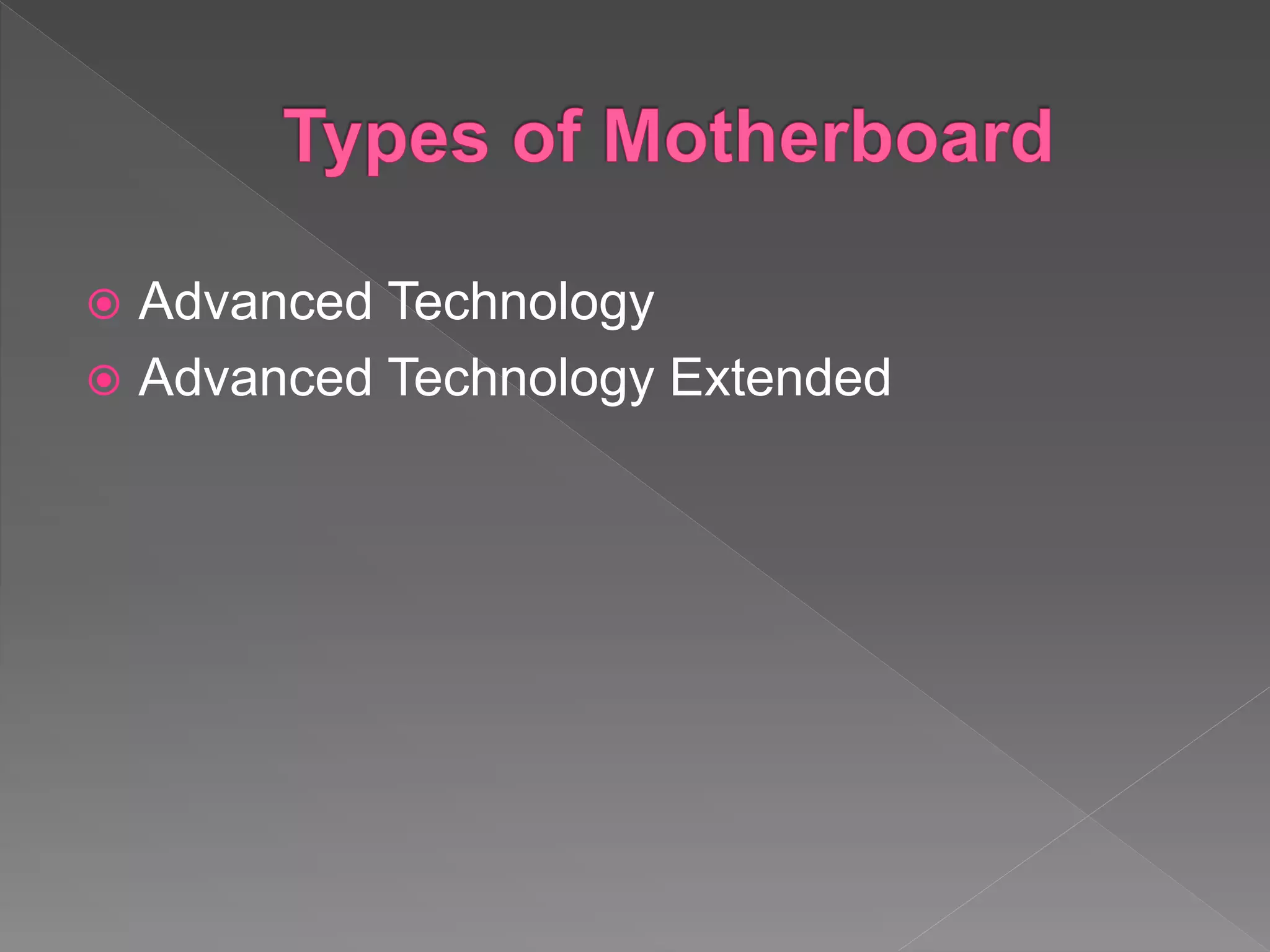 Types of Motherboard

Advanced Technology
Advanced Technology Extended